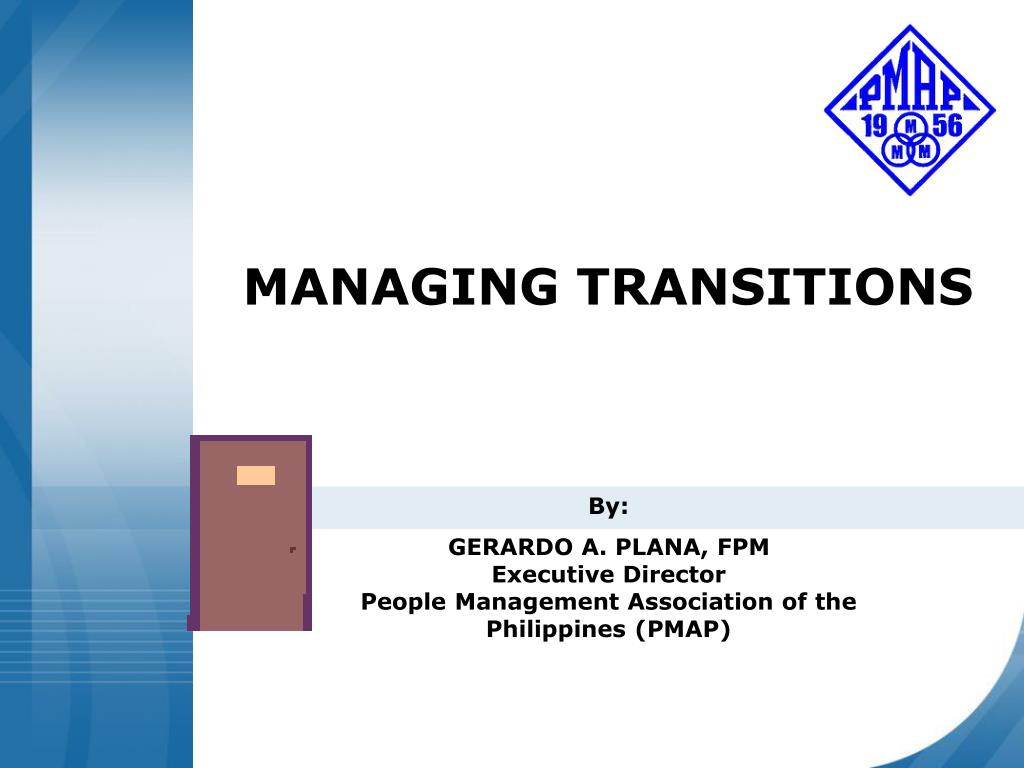 PMAP
19 56
M
M M

MANAGING TRANSITIONS

By:

GERARDO A. PLANA, FPM
Executive Director
People Management Association of the Philippines (PMAP)